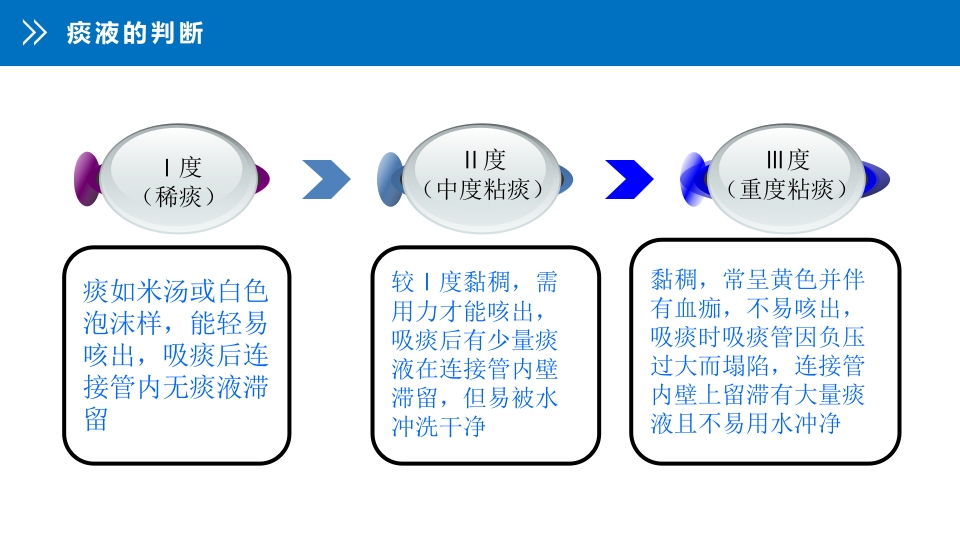 痰液的判断

Ⅰ度
（稀痰）

Ⅱ度
（中度粘痰）

Ⅲ度
（重度粘痰）

痰如米汤或白色泡沫样，能轻易咳出，吸痰后连接管内无痰液滞留

较Ⅰ度黏稠，需用力才能咳出，吸痰后有少量痰液在连接管内壁滞留，但易被水冲洗干净

黏稠，常呈黄色并伴有血痂，不易咳出，吸痰时吸痰管因负压过大而塌陷，连接管内壁上留滞有大量痰液且不易用水冲净